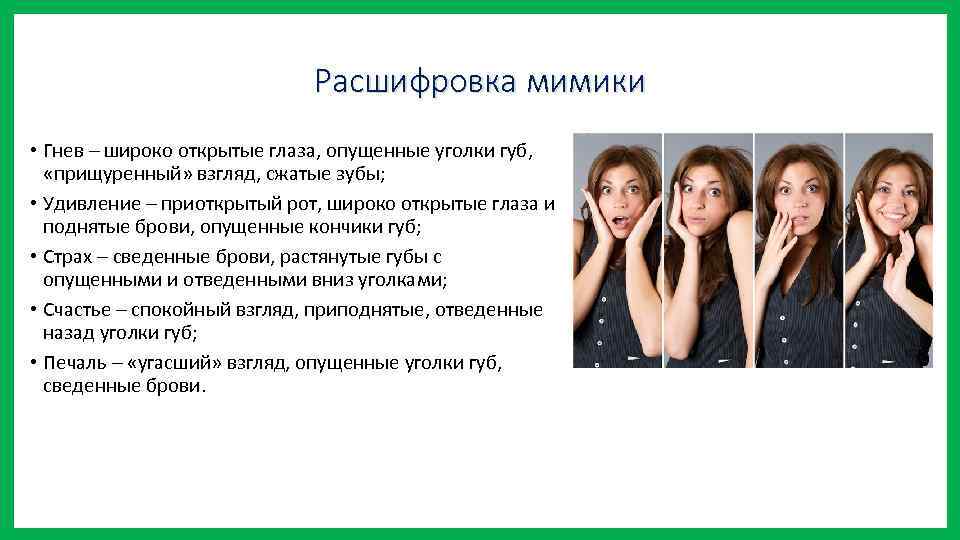 Расшифровка мимики

• Гнев – широко открытые глаза, опущенные уголки губ, «прищуренный» взгляд, сжатые зубы;

• Удивление – приоткрытый рот, широко открытые глаза и поднятые брови, опущенные кончики губ;

• Страх – сведенные брови, растянутые губы с опущенными и отведенными вниз уголками;

• Счастье – спокойный взгляд, приподнятые, отведенные назад уголки губ;

• Печаль – «угасший» взгляд, опущенные уголки губ, сведенные брови.